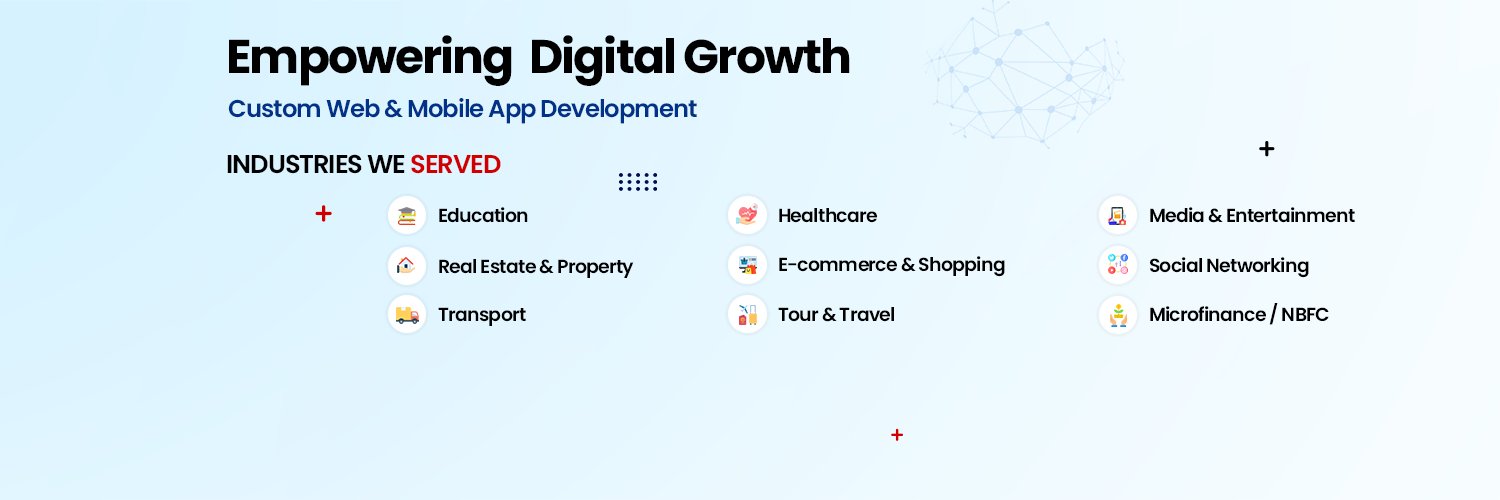 Empowering Digital Growth

Custom Web & Mobile App Development

INDUSTRIES WE SERVED

Education

Real Estate & Property

Transport

Healthcare

E-commerce & Shopping

Tour & Travel

Media & Entertainment

Social Networking

Microfinance / NBFC